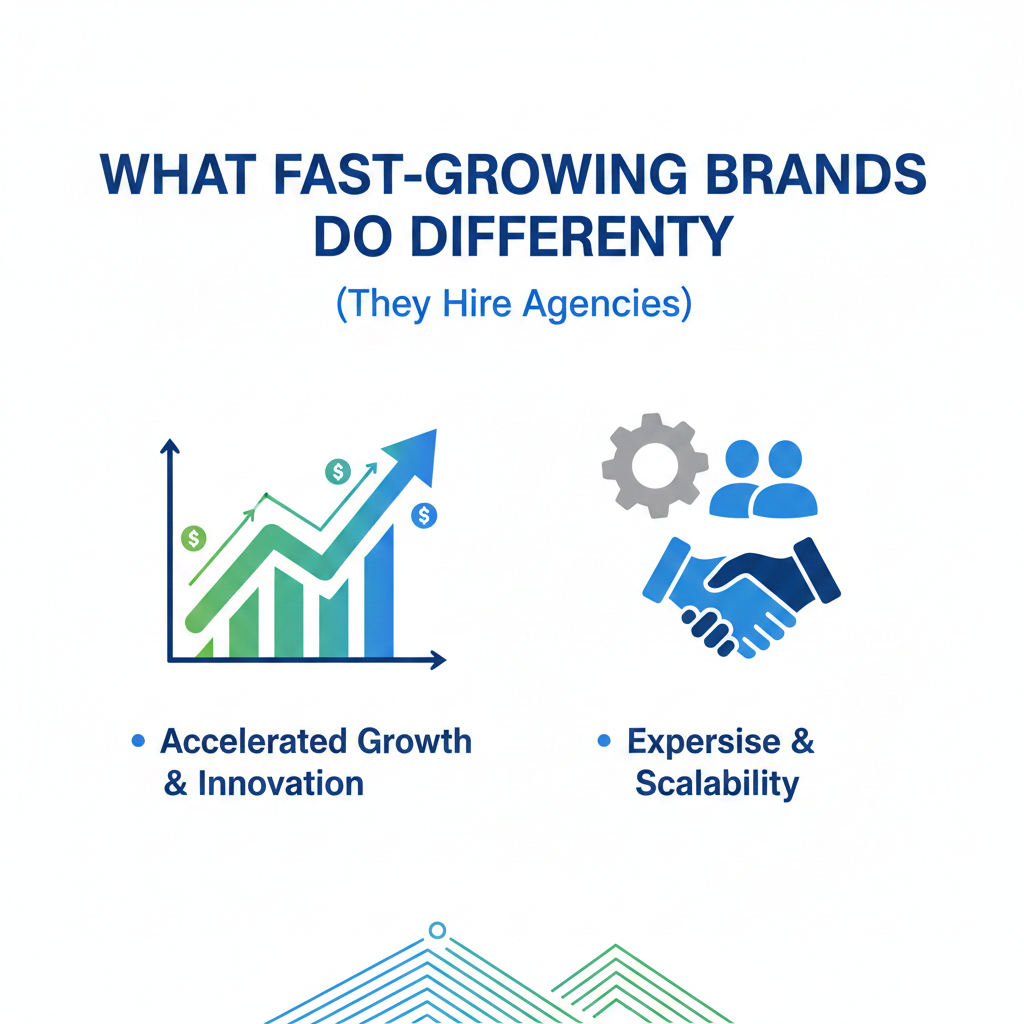 WHAT FAST-GROWING BRANDS DO DIFFERENTY

(They Hire Agencies)

$ $ $

• Accelerated Growth & Innovation

• Expersise & Scalability